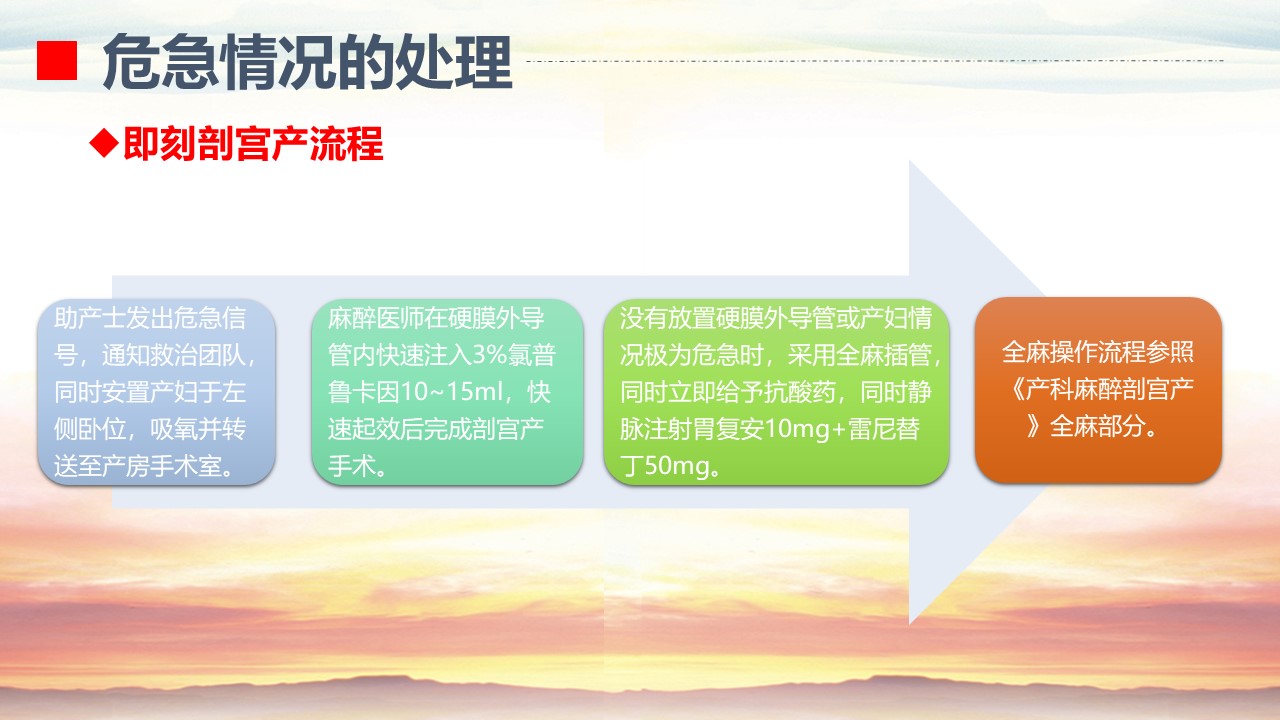 危急情况的处理

◆即刻剖宫产流程

助产士发出危急信号，通知救治团队，同时安置产妇于左侧卧位，吸氧并转送至产房手术室。

麻醉医师在硬膜外导管内快速注入3%氯普鲁卡因10~15ml，快速起效后完成剖宫产手术。

没有放置硬膜外导管或产妇情况极为危急时，采用全麻插管，同时立即给予抗酸药，同时静脉注射胃复安10mg+雷尼替丁50mg。

全麻操作流程参照《产科麻醉剖宫产》全麻部分。